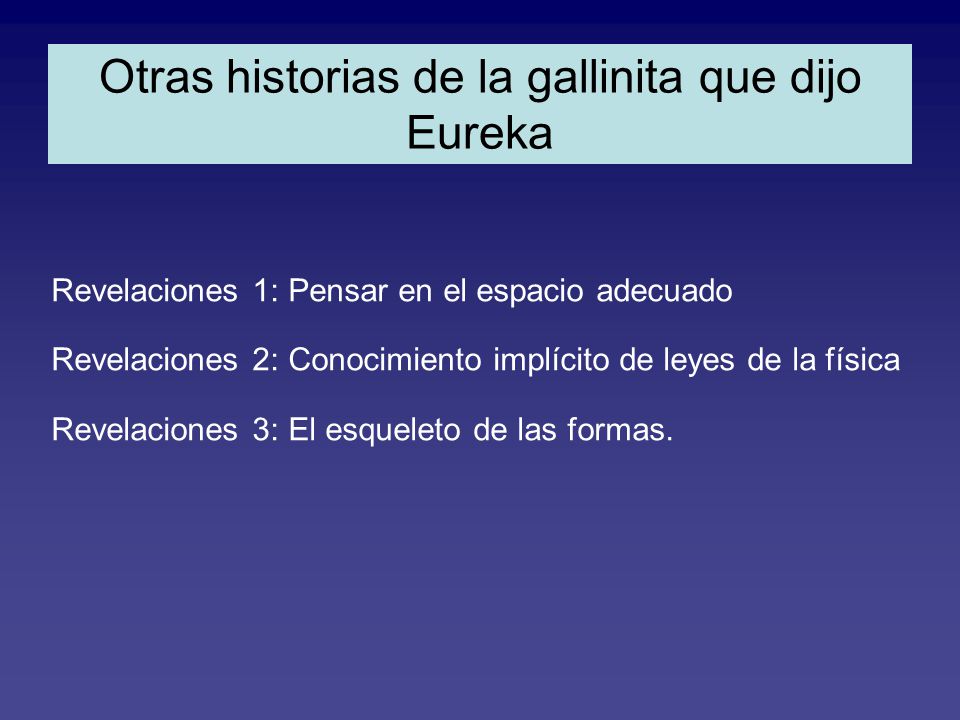 Otras historias de la gallinita que dijo Eureka

Revelaciones 1: Pensar en el espacio adecuado

Revelaciones 2: Conocimiento implícito de leyes de la física

Revelaciones 3: El esqueleto de las formas.